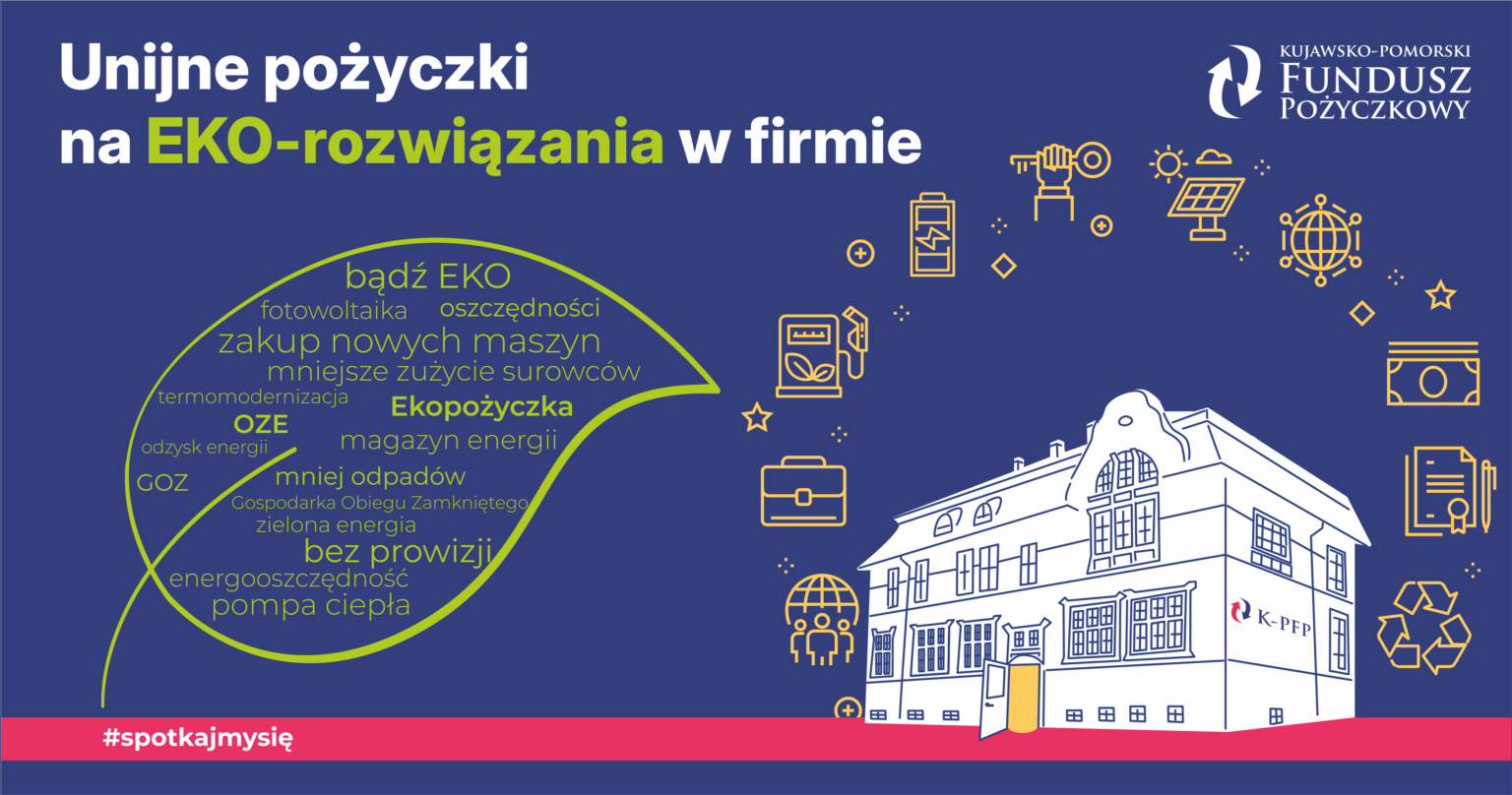 Unijne pożyczki na EKO-rozwiązania w firmie

KUJAWSKO-POMORSKI FUNDUSZ POŻYCZKOWY

bądź EKO
fotowoltaika
oszczędności
zakup nowych maszyn
mniejsze zużycie surowców
termomodernizacja
Ekopożyczka
OZE
magazyn energii
odzysk energii
GOZ
mniej odpadów
Gospodarka Obiegu Zamkniętego
zielona energia
bez prowizji
energooszczędność
pompa ciepła

K-PFP

#spotkajmysię